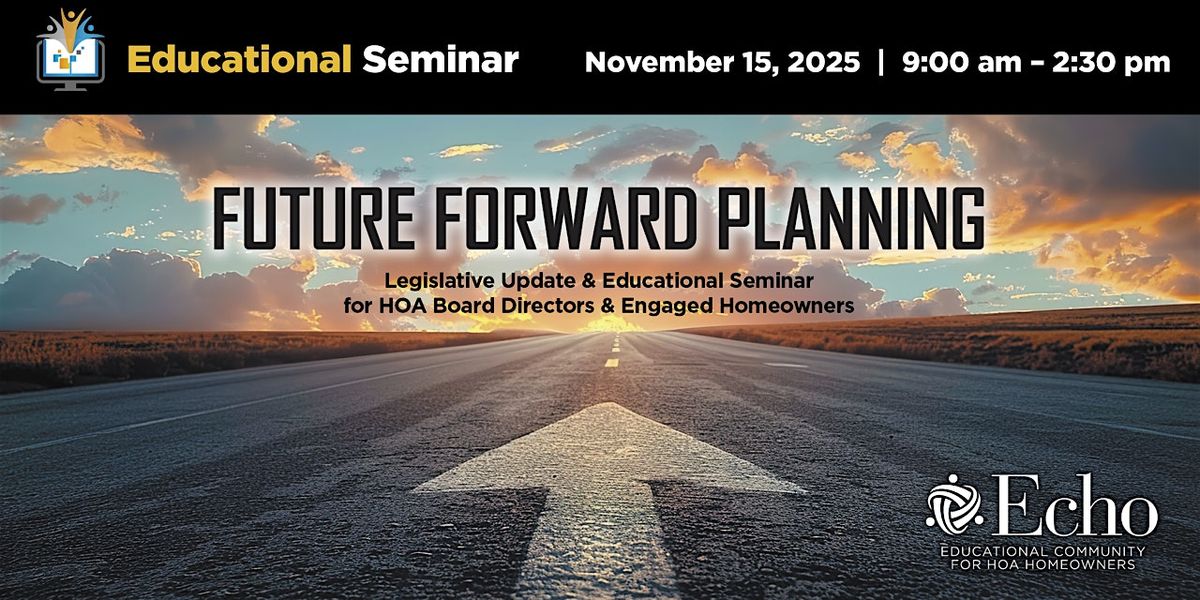 Educational Seminar

November 15, 2025 | 9:00 am – 2:30 pm

FUTURE FORWARD PLANNING

Legislative Update & Educational Seminar for HOA Board Directors & Engaged Homeowners

Echo

EDUCATIONAL COMMUNITY FOR HOA HOMEOWNERS